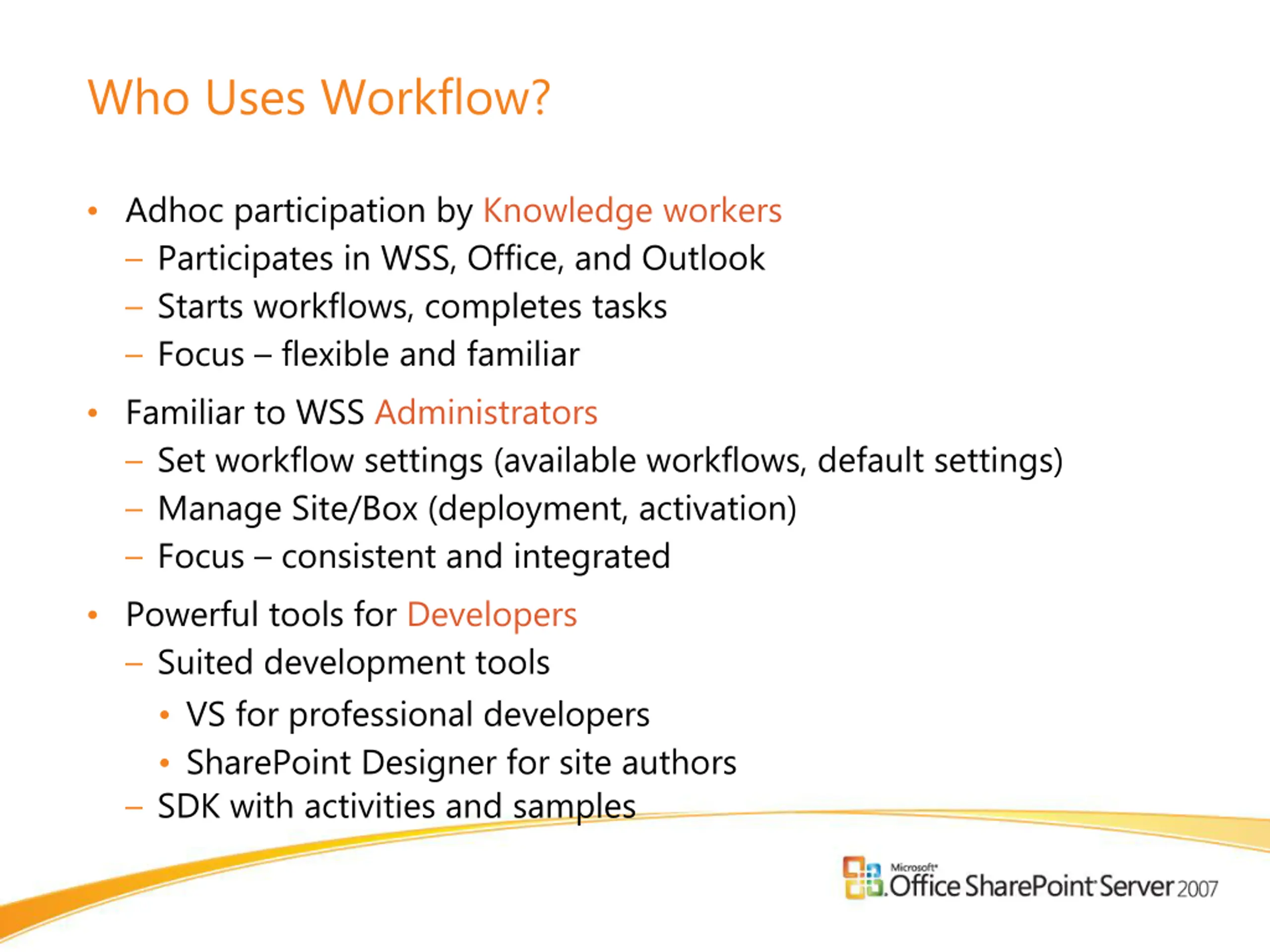 Who Uses Workflow?

• Adhoc participation by Knowledge workers
– Participates in WSS, Office, and Outlook
– Starts workflows, completes tasks
– Focus – flexible and familiar

• Familiar to WSS Administrators
– Set workflow settings (available workflows, default settings)
– Manage Site/Box (deployment, activation)
– Focus – consistent and integrated

• Powerful tools for Developers
– Suited development tools
• VS for professional developers
• SharePoint Designer for site authors
– SDK with activities and samples

Microsoft Office SharePoint Server 2007